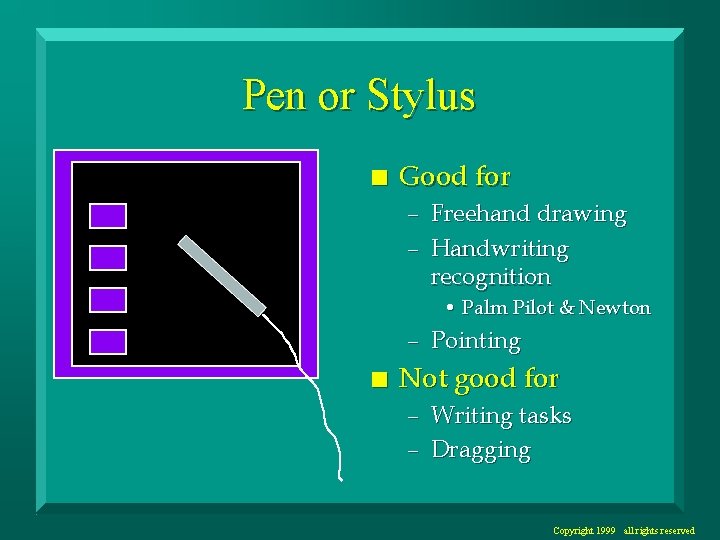 Pen or Stylus

■ Good for
– Freehand drawing
– Handwriting recognition
• Palm Pilot & Newton
– Pointing

■ Not good for
– Writing tasks
– Dragging

Copyright 1999 all rights reserved